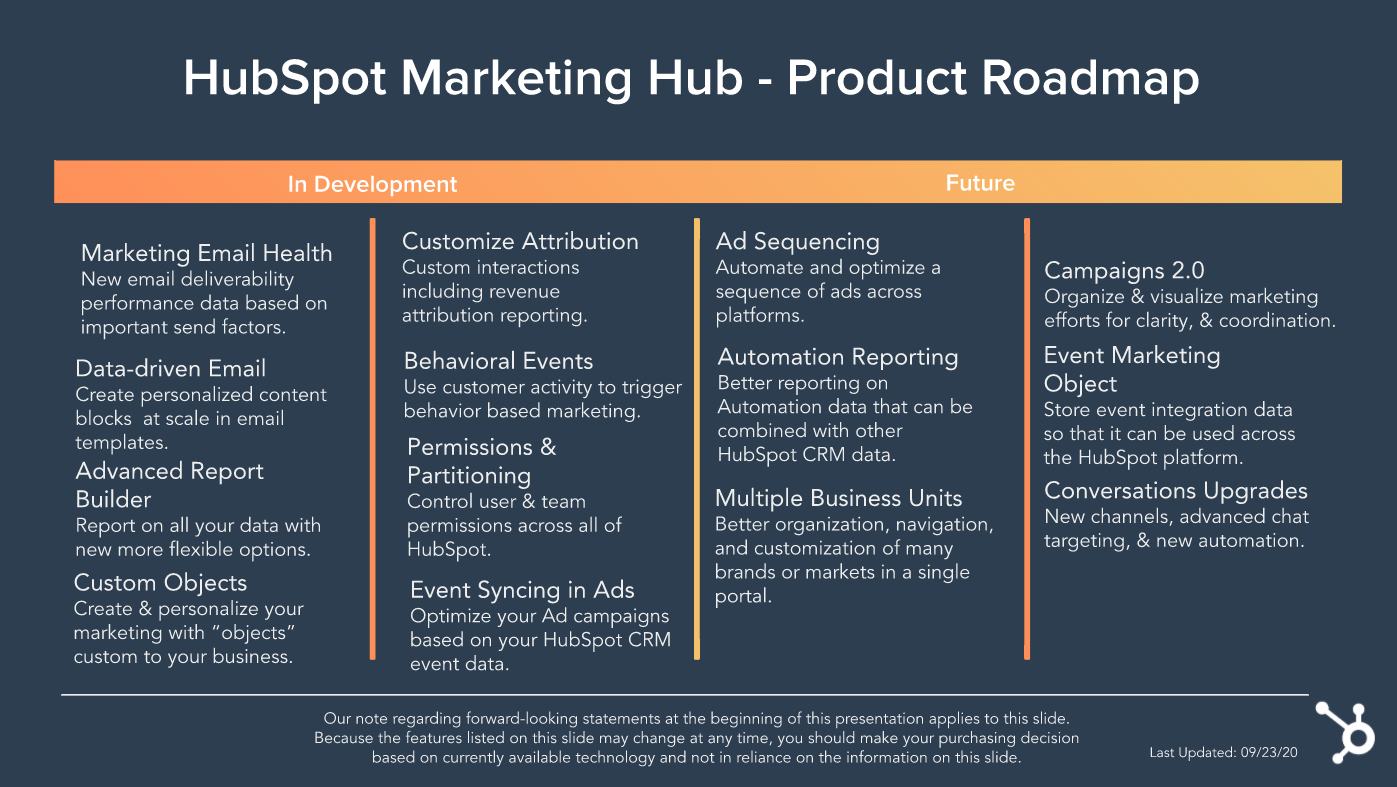 HubSpot Marketing Hub - Product Roadmap

In Development

Future

Marketing Email Health
New email deliverability performance data based on important send factors.

Data-driven Email
Create personalized content blocks  at scale in email templates.

Advanced Report Builder
Report on all your data with new more flexible options.

Custom Objects
Create & personalize your marketing with "objects" custom to your business.

Customize Attribution
Custom interactions including revenue attribution reporting.

Behavioral Events
Use customer activity to trigger behavior based marketing.

Permissions & Partitioning
Control user & team permissions across all of HubSpot.

Event Syncing in Ads
Optimize your Ad campaigns based on your HubSpot CRM event data.

Ad Sequencing
Automate and optimize a sequence of ads across platforms.

Automation Reporting
Better reporting on Automation data that can be combined with other HubSpot CRM data.

Multiple Business Units
Better organization, navigation, and customization of many brands or markets in a single portal.

Campaigns 2.0
Organize & visualize marketing efforts for clarity, & coordination.

Event Marketing Object
Store event integration data so that it can be used across the HubSpot platform.

Conversations Upgrades
New channels, advanced chat targeting, & new automation.

Our note regarding forward-looking statements at the beginning of this presentation applies to this slide. Because the features listed on this slide may change at any time, you should make your purchasing decision based on currently available technology and not in reliance on the information on this slide.

Last Updated: 09/23/20